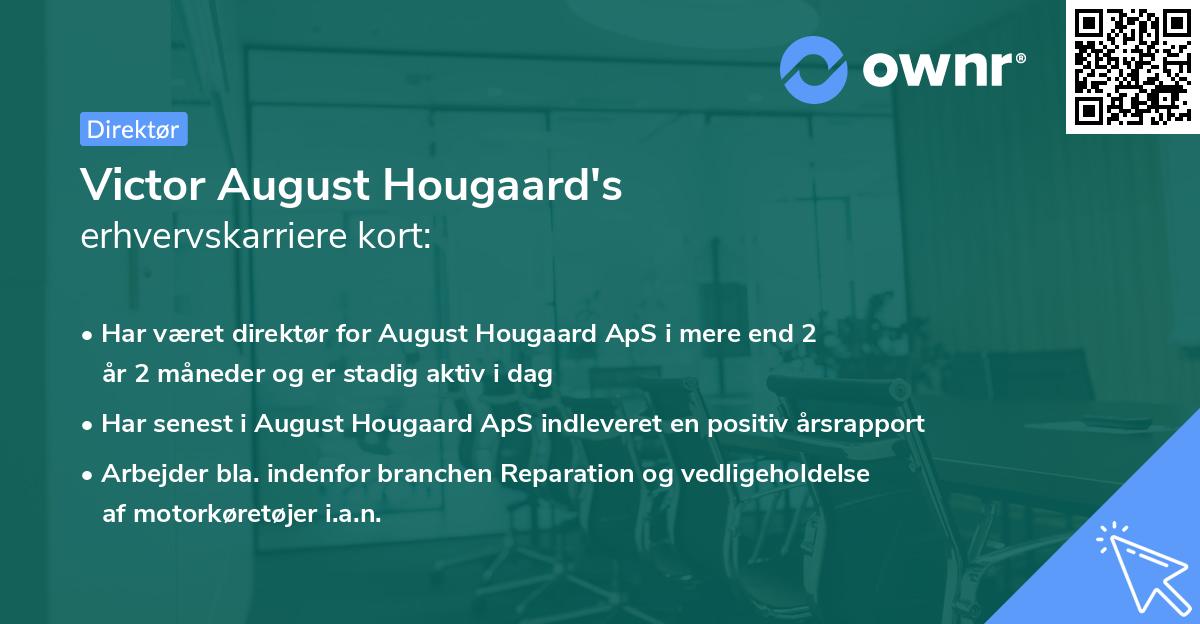 ownr®

Direktør

Victor August Hougaard's
erhvervskarriere kort:

• Har været direktør for August Hougaard ApS i mere end 2 år 2 måneder og er stadig aktiv i dag

• Har senest i August Hougaard ApS indleveret en positiv årsrapport

• Arbejder bla. indenfor branchen Reparation og vedligeholdelse af motorkøretøjer i.a.n.